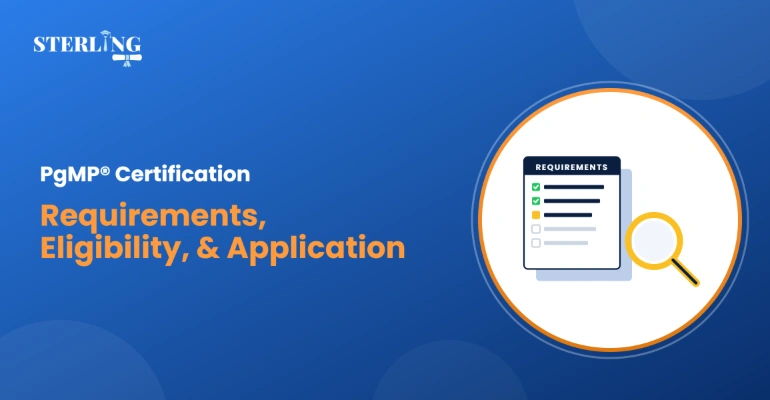 STERLING

PgMP® Certification

Requirements, Eligibility, & Application

REQUIREMENTS